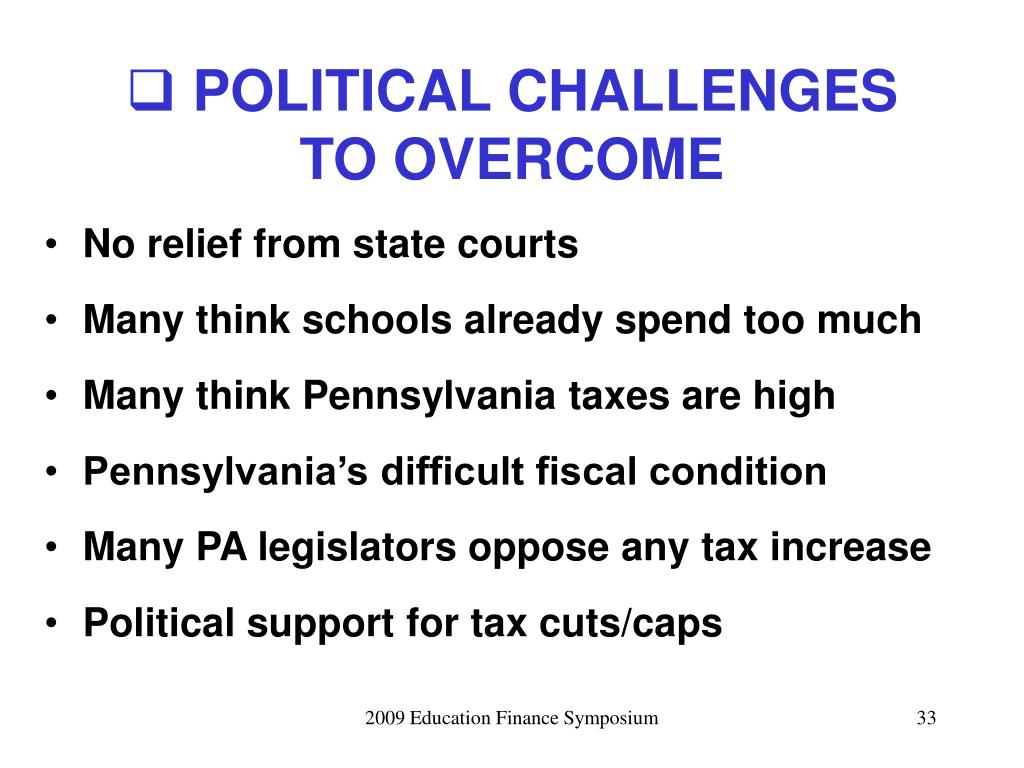 ❑ POLITICAL CHALLENGES TO OVERCOME

• No relief from state courts
• Many think schools already spend too much
• Many think Pennsylvania taxes are high
• Pennsylvania's difficult fiscal condition
• Many PA legislators oppose any tax increase
• Political support for tax cuts/caps

2009 Education Finance Symposium

33